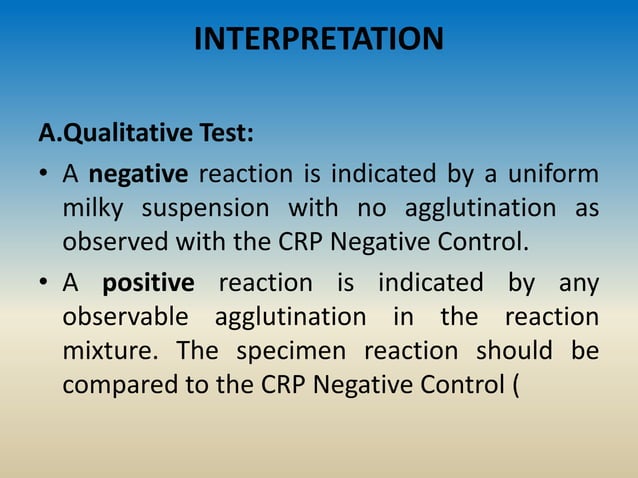 INTERPRETATION

A.Qualitative Test:

• A negative reaction is indicated by a uniform milky suspension with no agglutination as observed with the CRP Negative Control.

• A positive reaction is indicated by any observable agglutination in the reaction mixture. The specimen reaction should be compared to the CRP Negative Control (